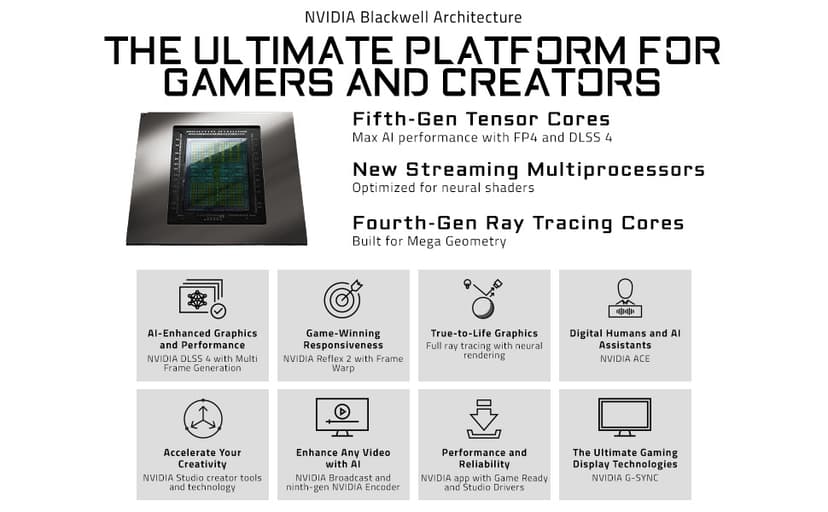 NVIDIA Blackwell Architecture

THE ULTIMATE PLATFORM FOR GAMERS AND CREATORS

Fifth-Gen Tensor Cores
Max AI performance with FP4 and DLSS 4

New Streaming Multiprocessors
Optimized for neural shaders

Fourth-Gen Ray Tracing Cores
Built for Mega Geometry

AI-Enhanced Graphics and Performance
NVIDIA DLSS 4 with Multi Frame Generation

Game-Winning Responsiveness
NVIDIA Reflex 2 with Frame Warp

True-to-Life Graphics
Full ray tracing with neural rendering

Digital Humans and AI Assistants
NVIDIA ACE

Accelerate Your Creativity
NVIDIA Studio creator tools and technology

Enhance Any Video with AI
NVIDIA Broadcast and ninth-gen NVIDIA Encoder

Performance and Reliability
NVIDIA app with Game Ready and Studio Drivers

The Ultimate Gaming Display Technologies
NVIDIA G-SYNC